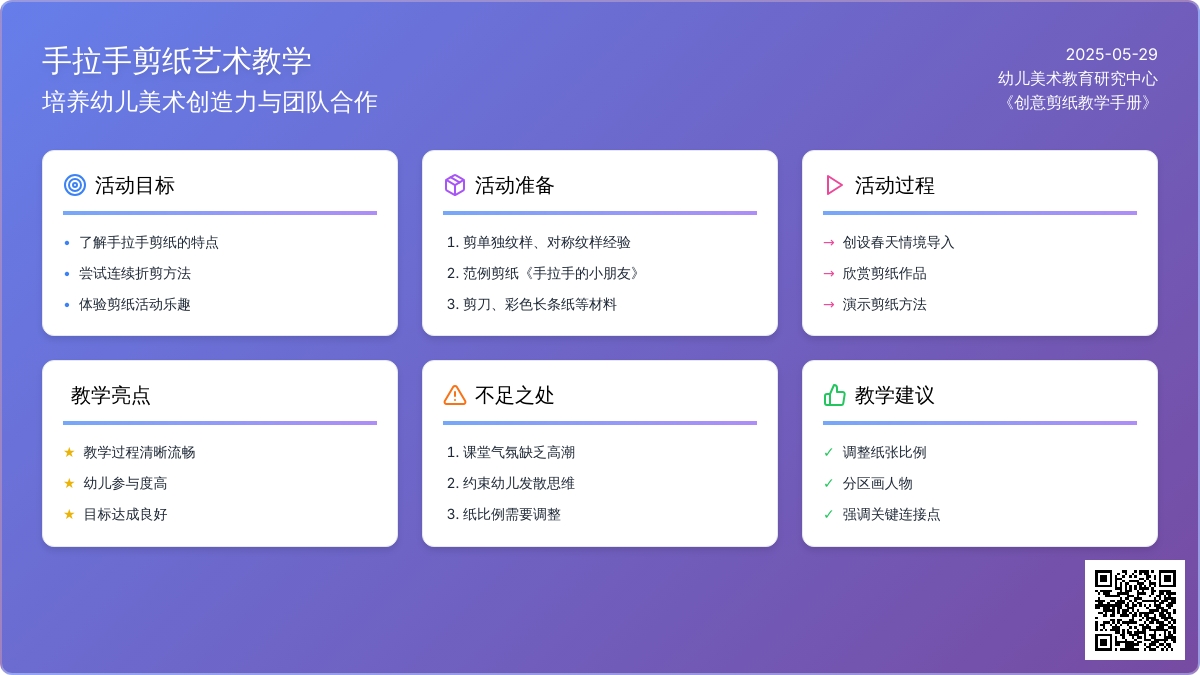 手拉手剪纸艺术教学

培养幼儿美术创造力与团队合作

2025-05-29
幼儿美术教育研究中心
《创意剪纸教学手册》

活动目标

• 了解手拉手剪纸的特点
• 尝试连续折剪方法
• 体验剪纸活动乐趣

活动准备

1. 剪单独纹样、对称纹样经验
2. 范例剪纸《手拉手的小朋友》
3. 剪刀、彩色长条纸等材料

活动过程

→ 创设春天情境导入
→ 欣赏剪纸作品
→ 演示剪纸方法

教学亮点

★ 教学过程清晰流畅
★ 幼儿参与度高
★ 目标达成良好

不足之处

1. 课堂气氛缺乏高潮
2. 约束幼儿发散思维
3. 纸比例需要调整

教学建议

✓ 调整纸张比例
✓ 分区画人物
✓ 强调关键连接点